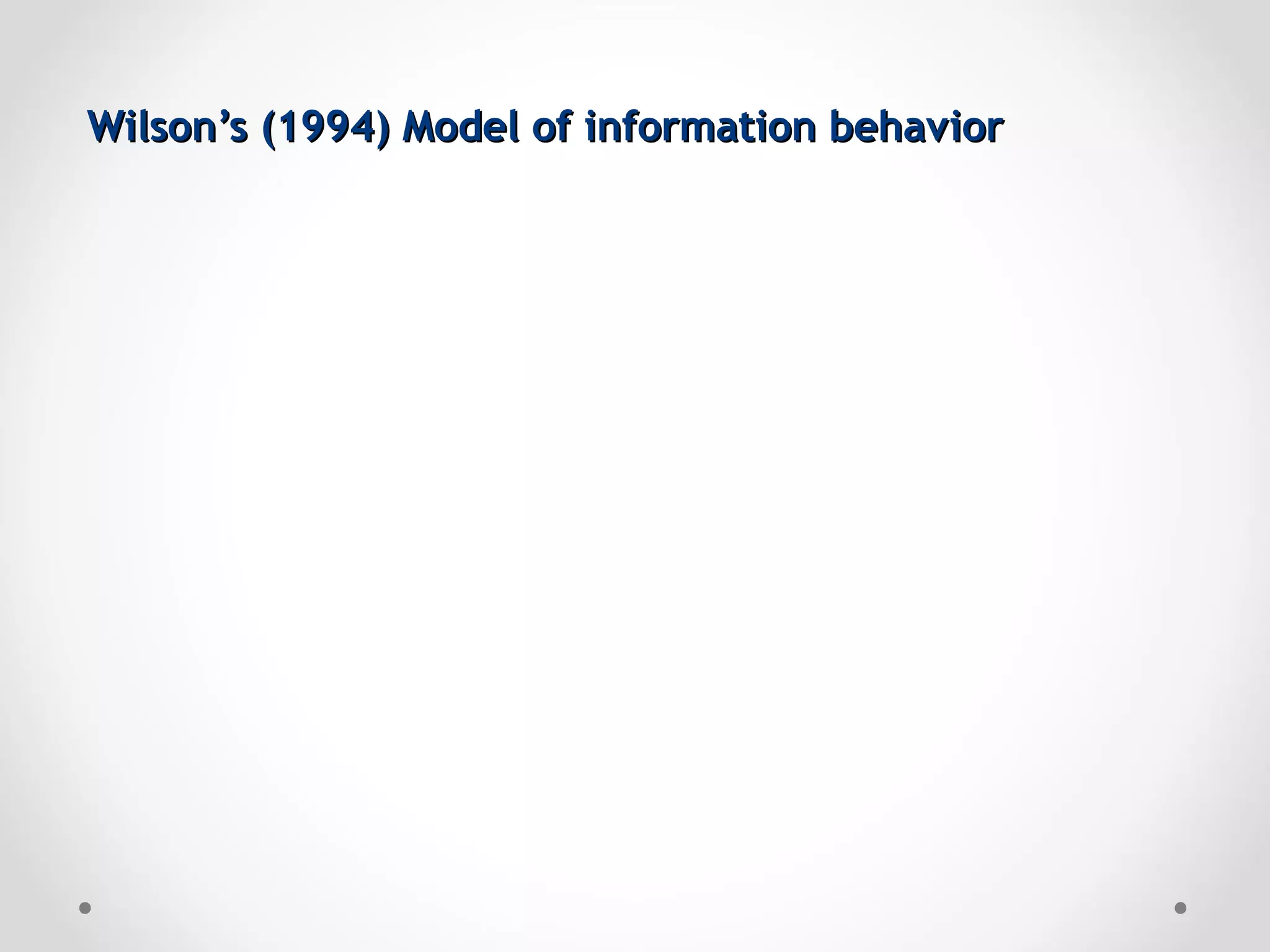 Wilson’s (1994) Model of information behavior